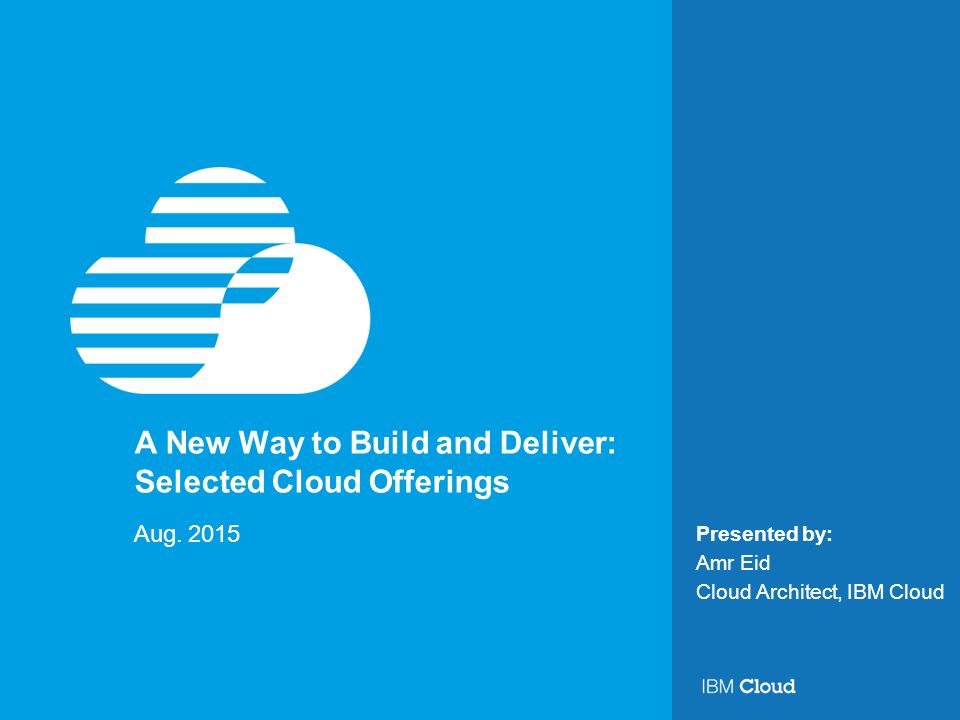 A New Way to Build and Deliver: Selected Cloud Offerings

Aug. 2015

Presented by:
Amr Eid
Cloud Architect, IBM Cloud

IBM Cloud